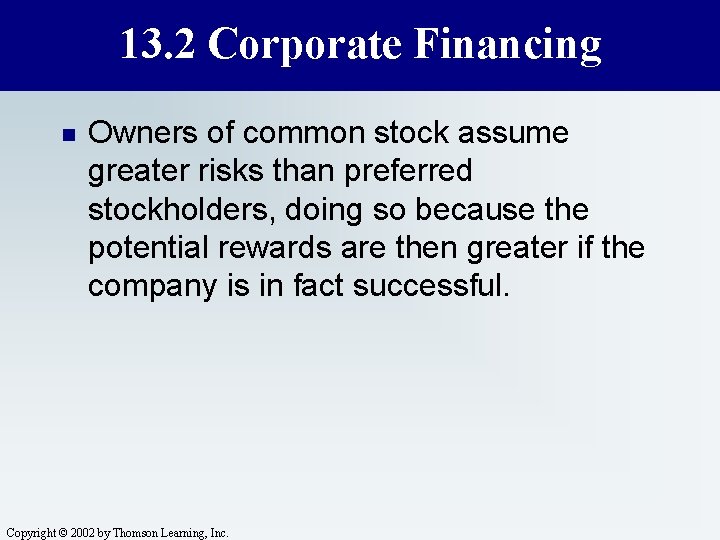 13.2 Corporate Financing

Owners of common stock assume greater risks than preferred stockholders, doing so because the potential rewards are then greater if the company is in fact successful.

Copyright © 2002 by Thomson Learning, Inc.